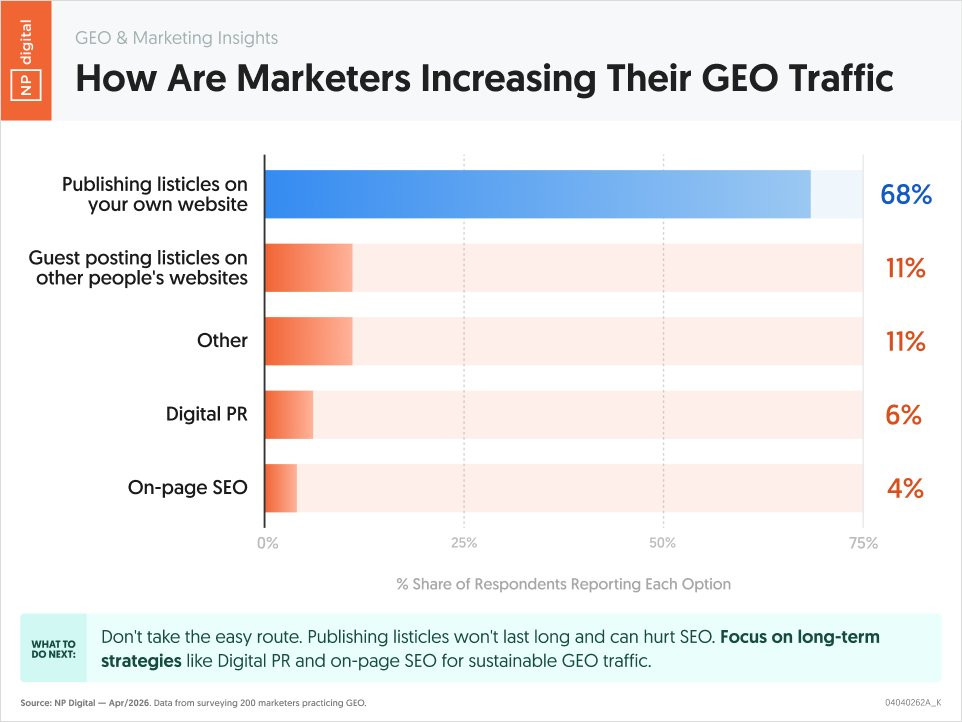 NP digital

GEO & Marketing Insights

How Are Marketers Increasing Their GEO Traffic

Publishing listicles on your own website 68%

Guest posting listicles on other people's websites 11%

Other 11%

Digital PR 6%

On-page SEO 4%

0% 25% 50% 75%

% Share of Respondents Reporting Each Option

WHAT TO DO NEXT:

Don't take the easy route. Publishing listicles won't last long and can hurt SEO. Focus on long-term strategies like Digital PR and on-page SEO for sustainable GEO traffic.

Source: NP Digital — Apr/2026. Data from surveying 200 marketers practicing GEO.

04040262A_K